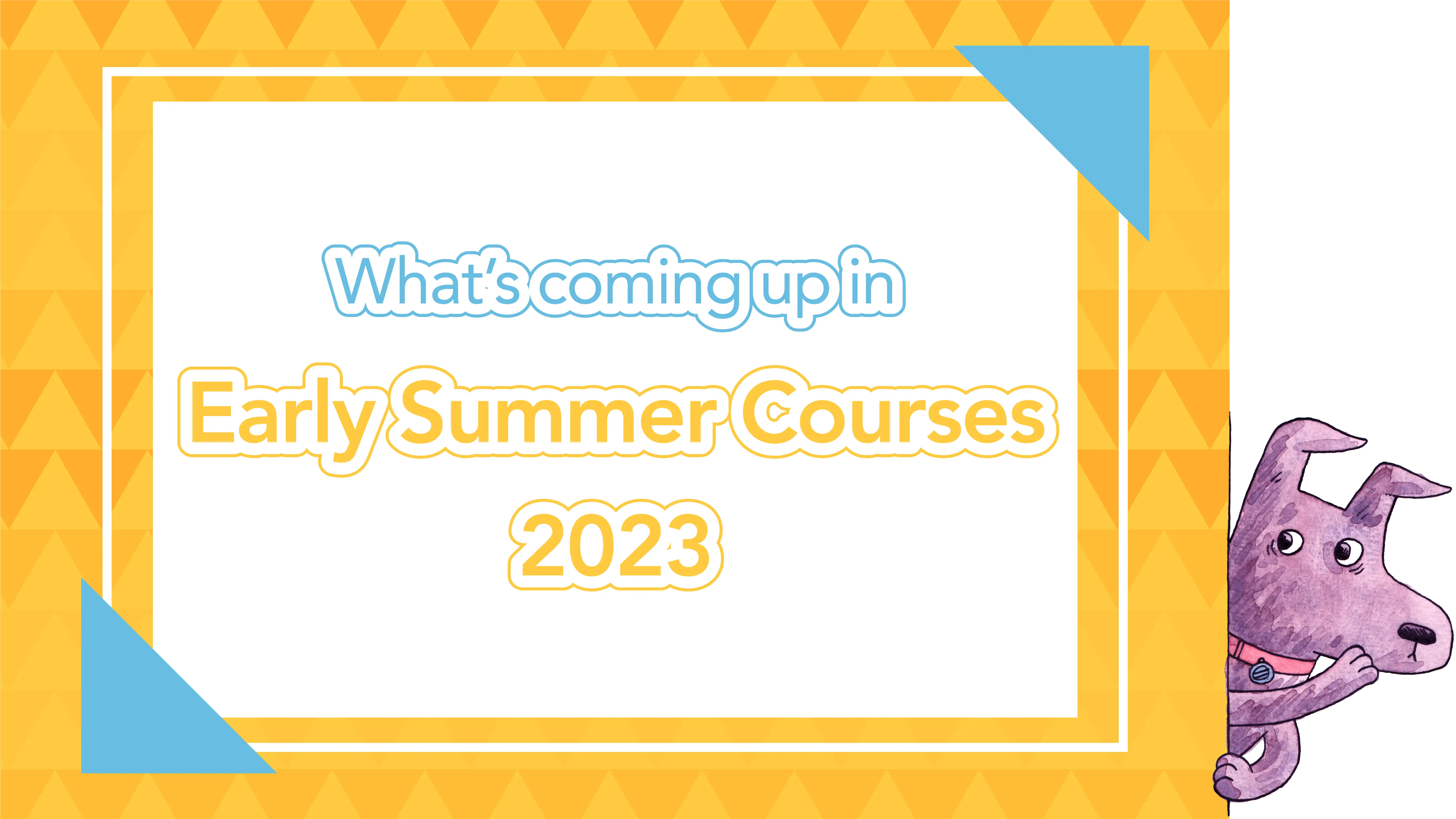 What's coming up in

Early Summer Courses

2023